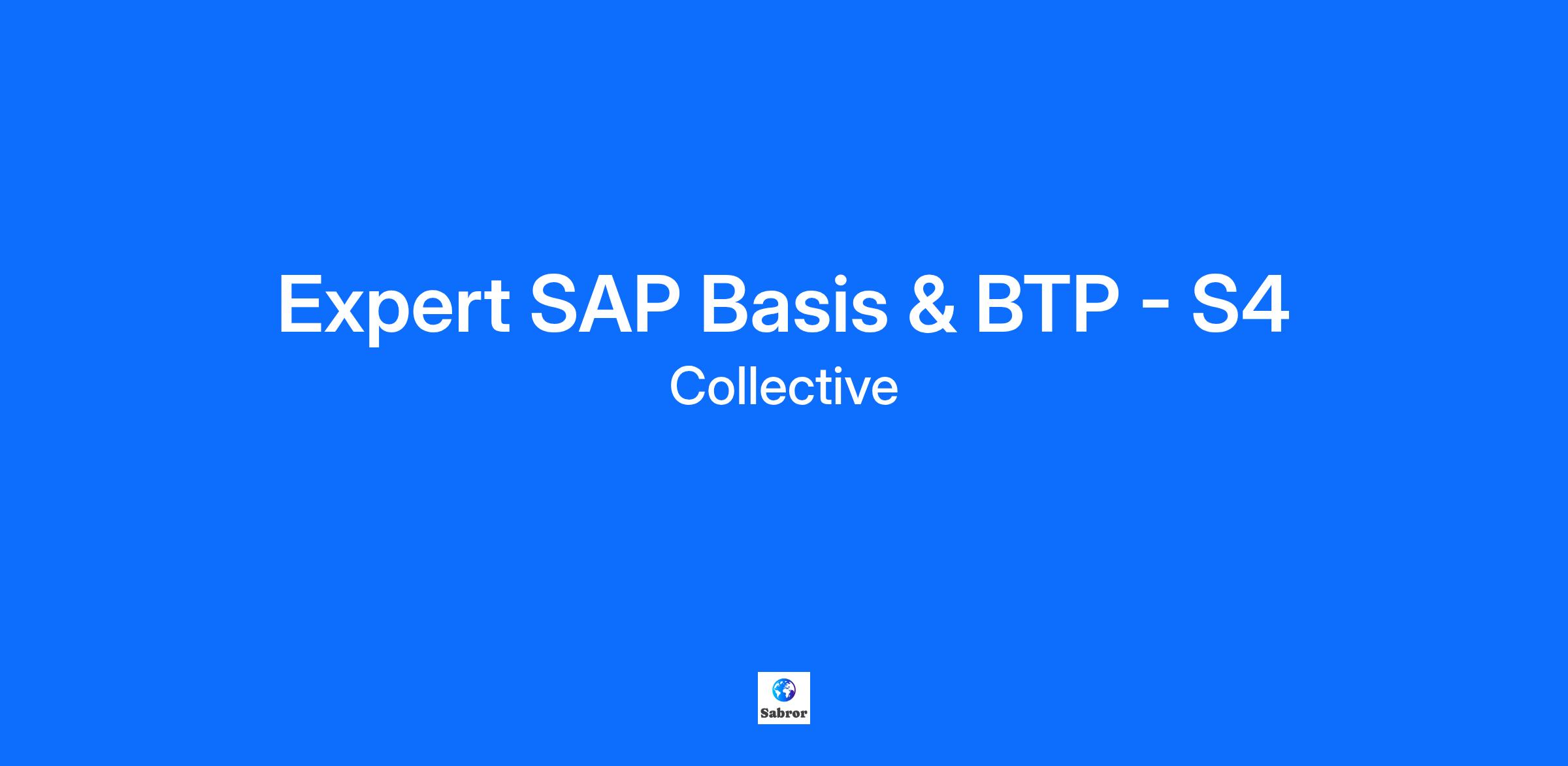 Expert SAP Basis & BTP - S4
Collective

Sabror